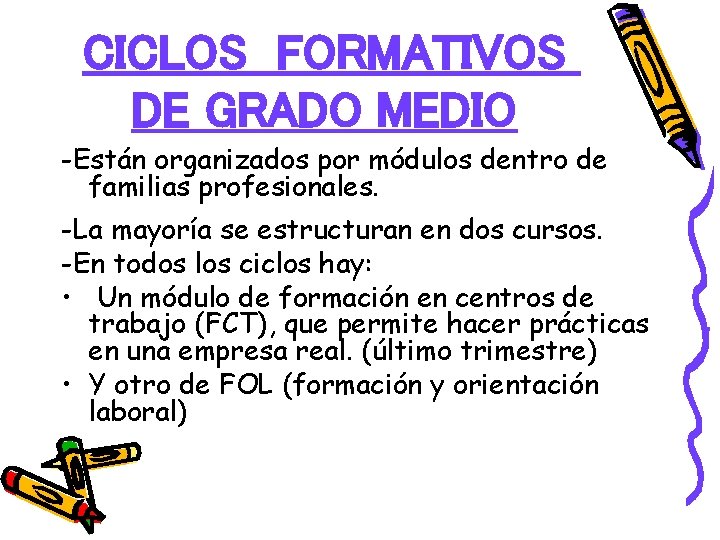 CICLOS FORMATIVOS DE GRADO MEDIO

-Están organizados por módulos dentro de familias profesionales.

-La mayoría se estructuran en dos cursos.

-En todos los ciclos hay:

• Un módulo de formación en centros de trabajo (FCT), que permite hacer prácticas en una empresa real. (último trimestre)

• Y otro de FOL (formación y orientación laboral)